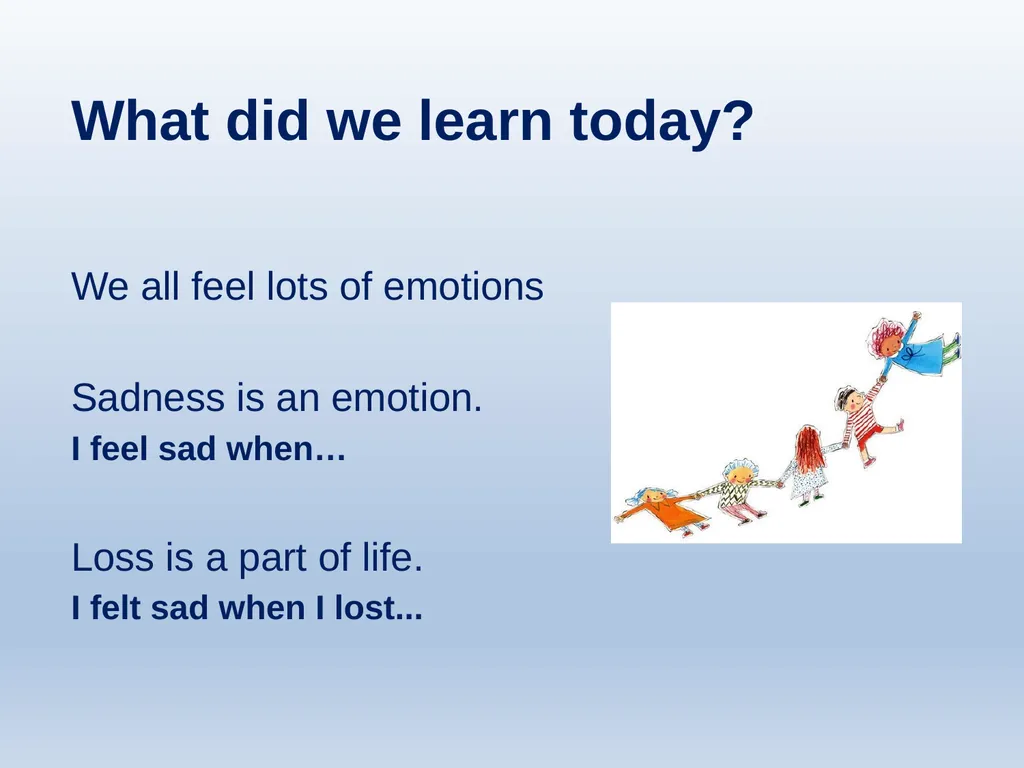 What did we learn today?

We all feel lots of emotions

Sadness is an emotion.
I feel sad when…

Loss is a part of life.
I felt sad when I lost...